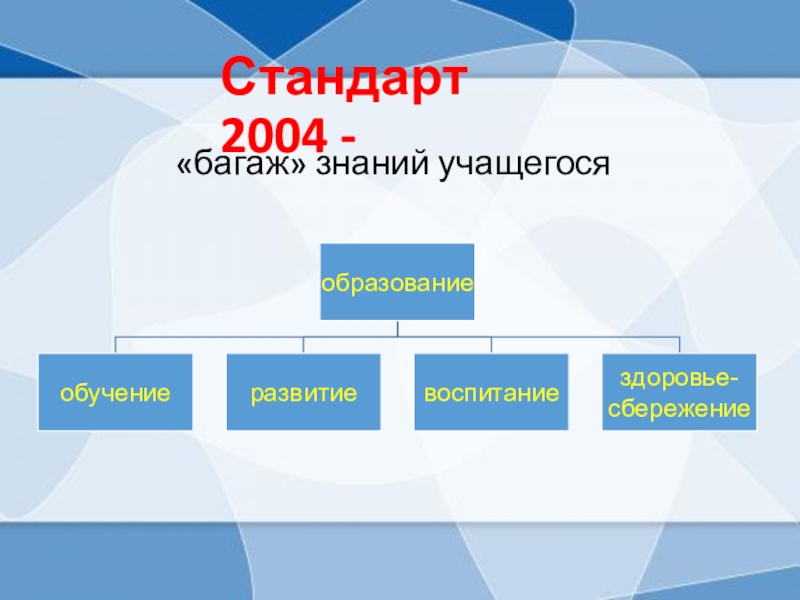 Стандарт 2004 -

«багаж» знаний учащегося

образование

обучение

развитие

воспитание

здоровье-сбережение